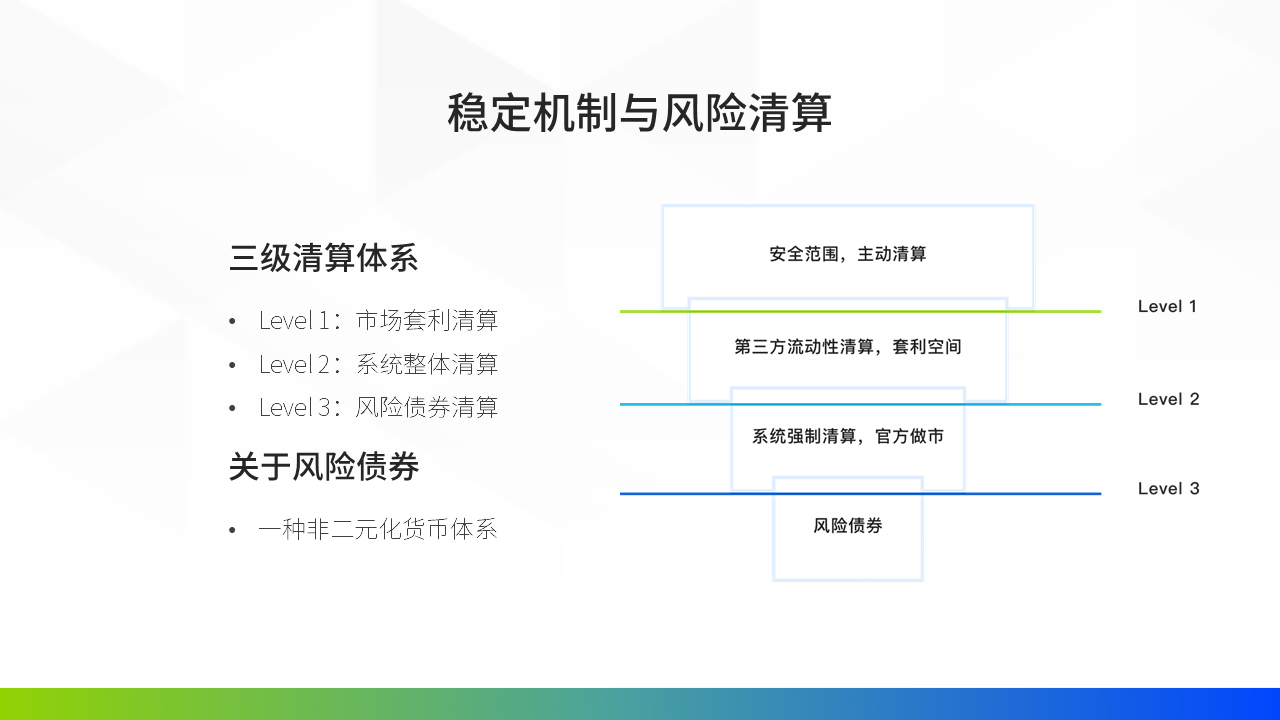 稳定机制与风险清算

三级清算体系

• Level 1：市场套利清算
• Level 2：系统整体清算
• Level 3：风险债券清算

关于风险债券

• 一种非二元化货币体系

安全范围，主动清算

Level 1

第三方流动性清算，套利空间

Level 2

系统强制清算，官方做市

Level 3

风险债券